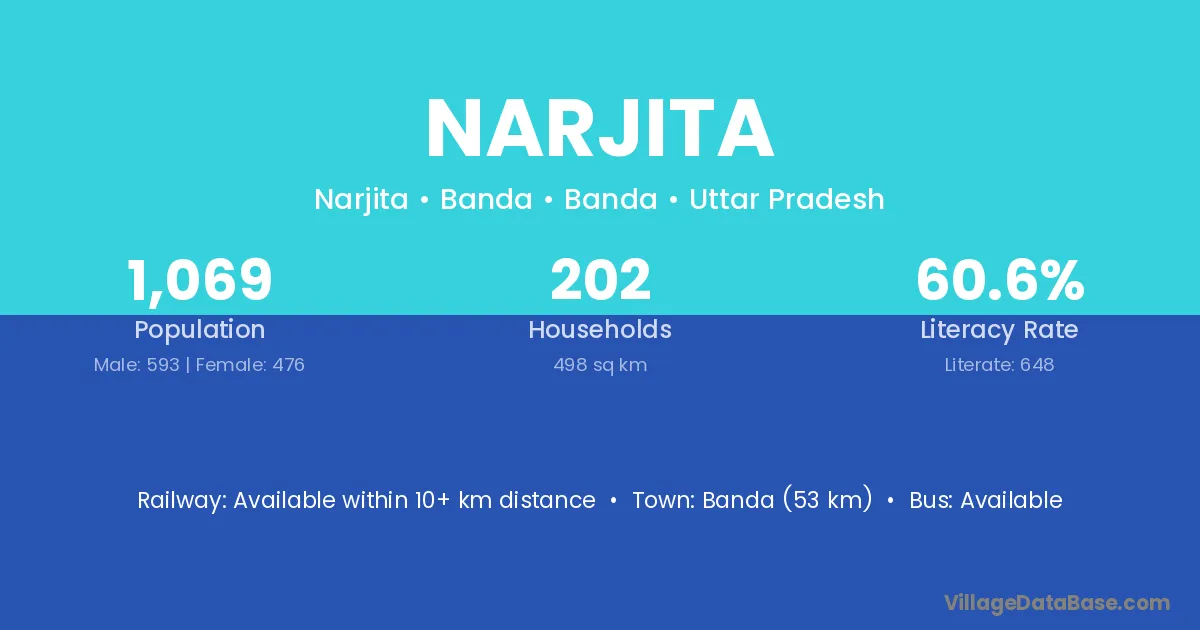 NARJITA

Narjita • Banda • Banda • Uttar Pradesh

1,069
Population
Male: 593 | Female: 476

202
Households
498 sq km

60.6%
Literacy Rate
Literate: 648

Railway: Available within 10+ km distance • Town: Banda (53 km) • Bus: Available

VillageDataBase.com